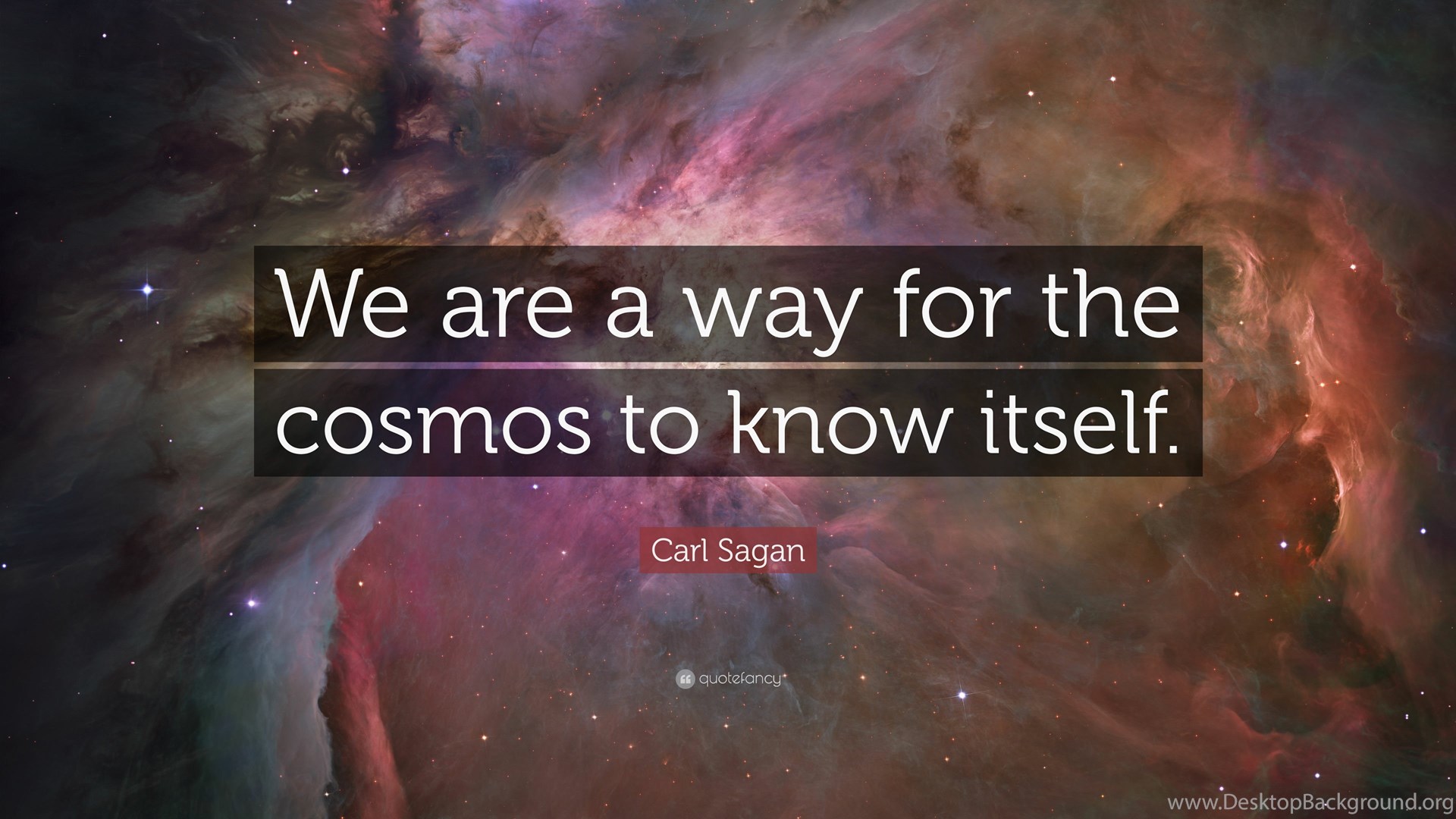 We are a way for the cosmos to know itself.

Carl Sagan

quotefancy

www.DesktopBackground.org